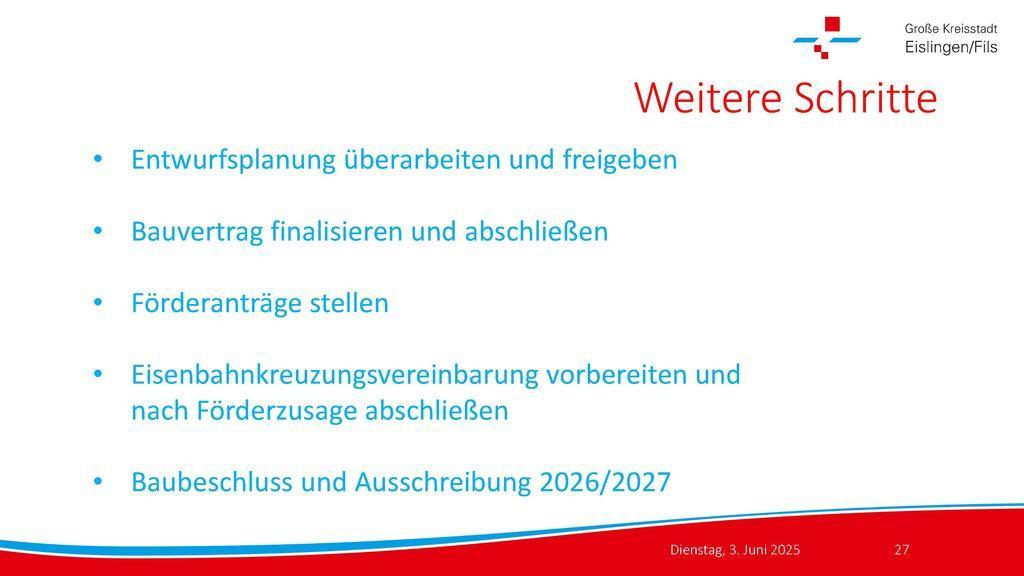 Große Kreisstadt
Eislingen/Fils

Weitere Schritte

• Entwurfsplanung überarbeiten und freigeben

• Bauvertrag finalisieren und abschließen

• Förderanträge stellen

• Eisenbahnkreuzungsvereinbarung vorbereiten und nach Förderzusage abschließen

• Baubeschluss und Ausschreibung 2026/2027

Dienstag, 3. Juni 2025

27